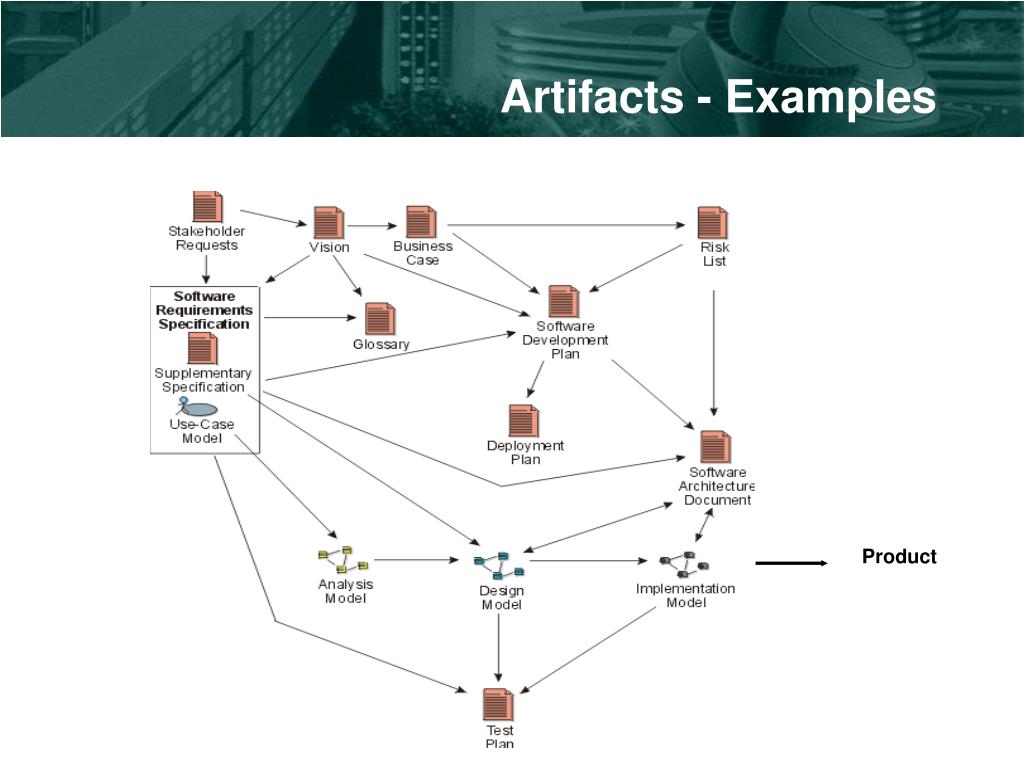 Artifacts - Examples

Stakeholder Requests

Vision

Business Case

Risk List

Software Requirements Specification

Supplementary Specification

Use-Case Model

Glossary

Software Development Plan

Deployment Plan

Software Architecture Document

Analysis Model

Design Model

Implementation Model

Product

Test Plan